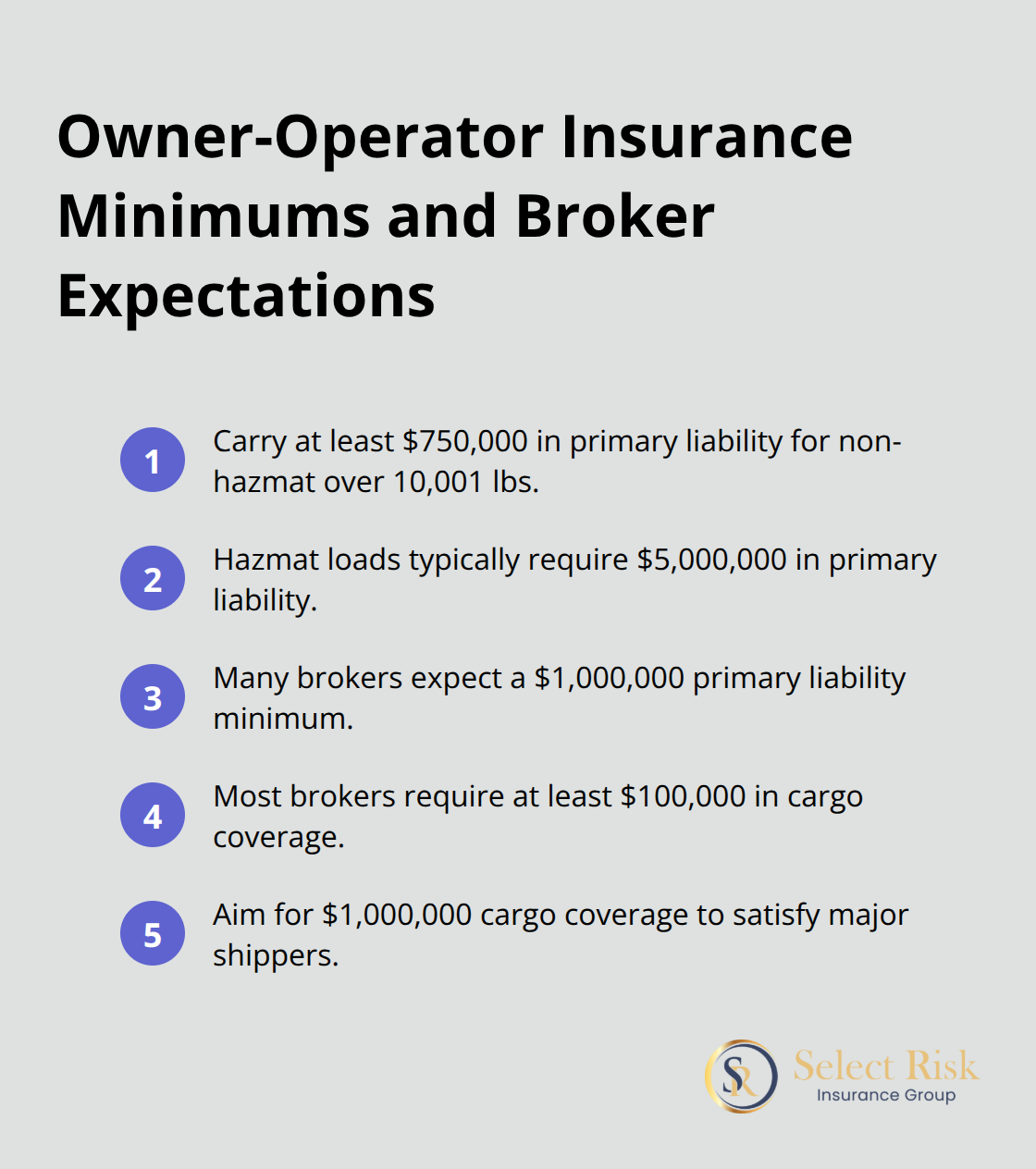 Owner-Operator Insurance Minimums and Broker Expectations

1 Carry at least \$750,000 in primary liability for non-hazmat over 10,001 lbs.

2 Hazmat loads typically require \$5,000,000 in primary liability.

3 Many brokers expect a \$1,000,000 primary liability minimum.

4 Most brokers require at least \$100,000 in cargo coverage.

5 Aim for \$1,000,000 cargo coverage to satisfy major shippers.

SR Select Risk Insurance Group